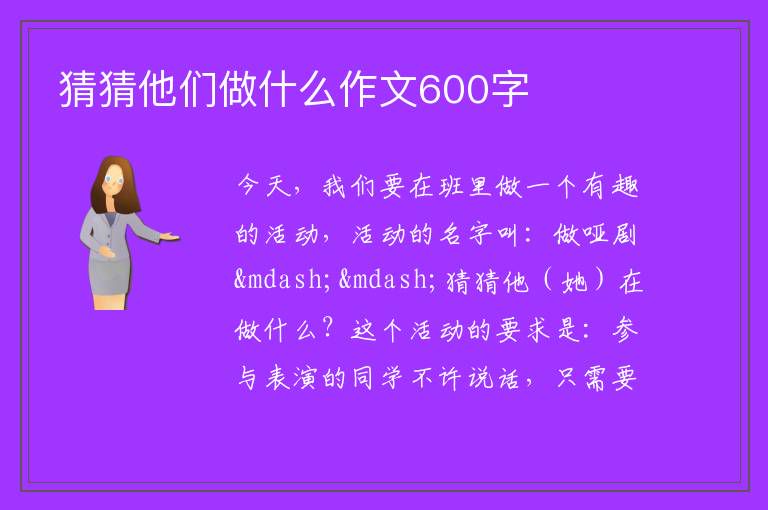 猜猜他们做什么作文600字

今天，我们要在班里做一个有趣的活动，活动的名字叫：做哑剧&mdash;&mdash;猜猜他（她）在做什么？这个活动的要求是：参与表演的同学不许说话，只需要